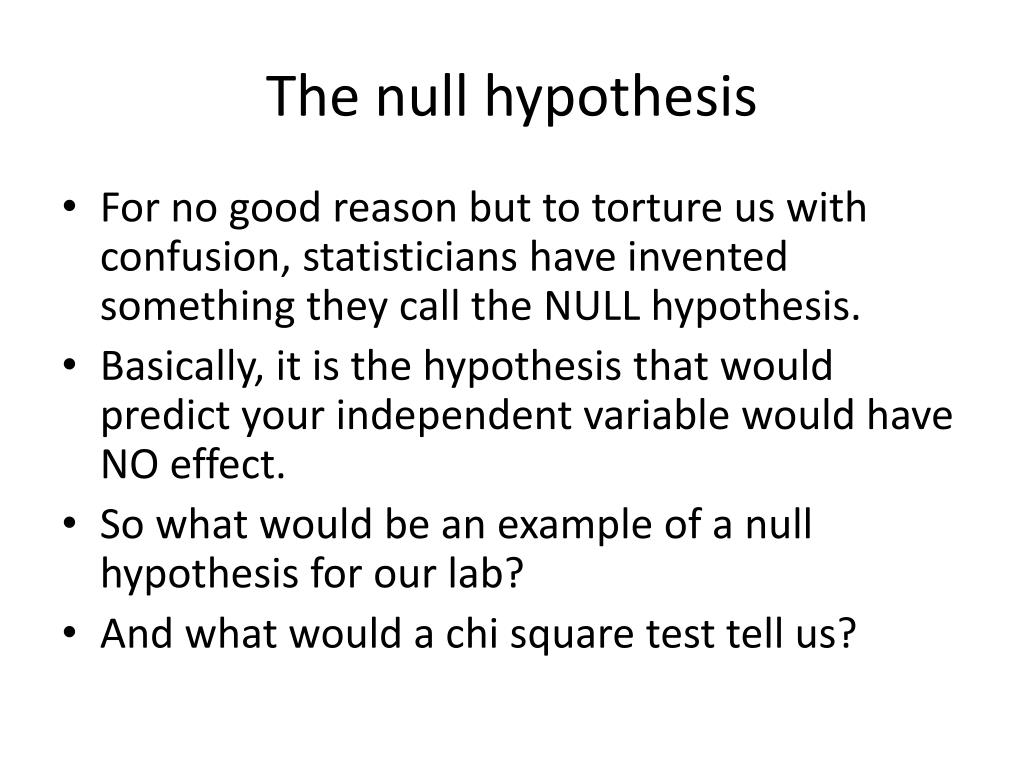 The null hypothesis

• For no good reason but to torture us with confusion, statisticians have invented something they call the NULL hypothesis.
• Basically, it is the hypothesis that would predict your independent variable would have NO effect.
• So what would be an example of a null hypothesis for our lab?
• And what would a chi square test tell us?